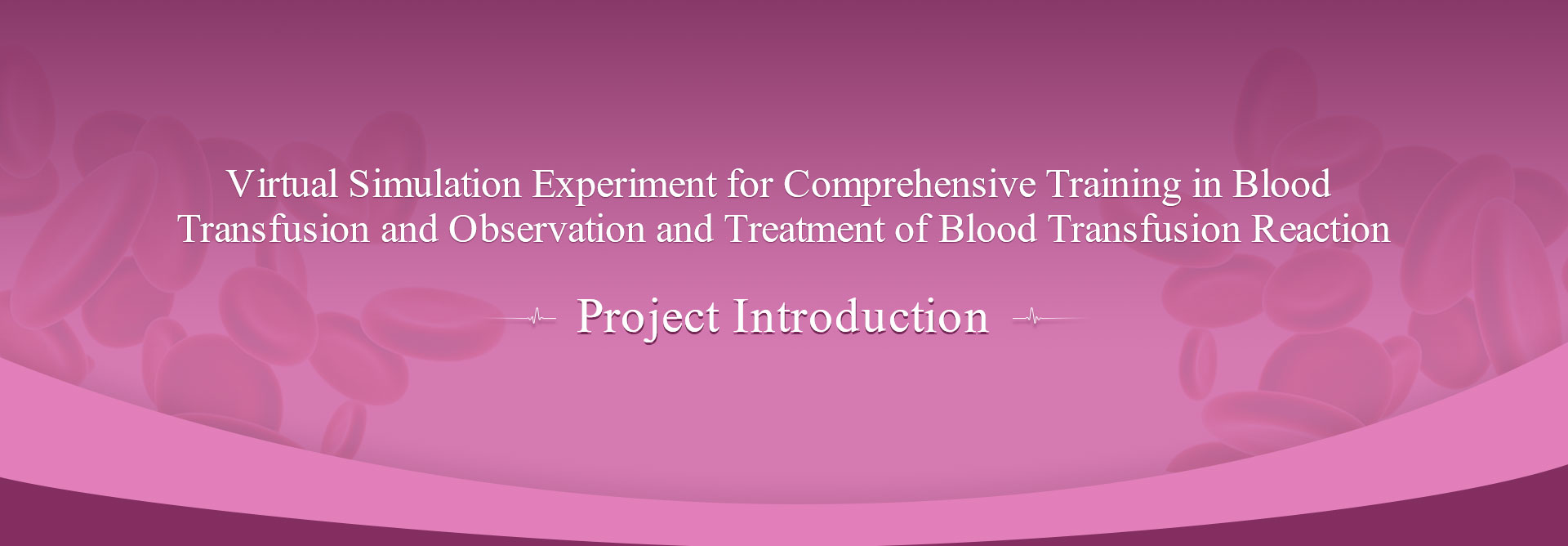 Virtual Simulation Experiment for Comprehensive Training in Blood Transfusion and Observation and Treatment of Blood Transfusion Reaction

Project Introduction